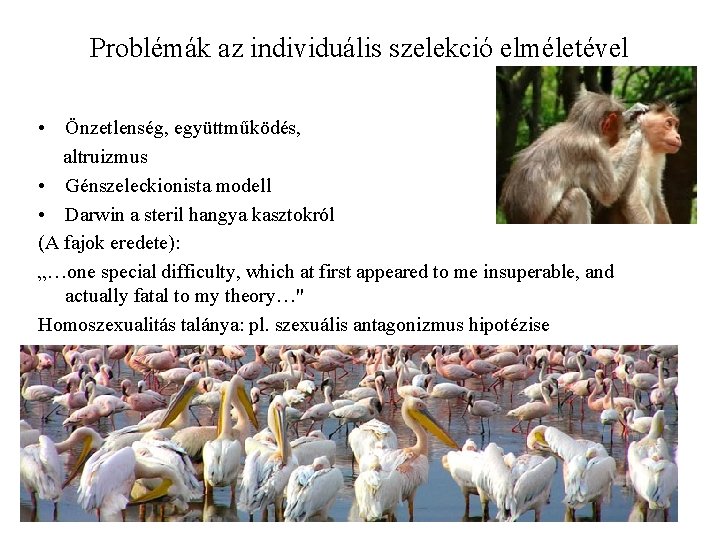 Problémák az individuális szelekció elméletével

• Önzetlenség, együttműködés, altruizmus
• Génszeleckionista modell
• Darwin a steril hangya kasztokról

(A fajok eredete):

„…one special difficulty, which at first appeared to me insuperable, and actually fatal to my theory…"

Homoszexualitás talánya: pl. szexuális antagonizmus hipotézise